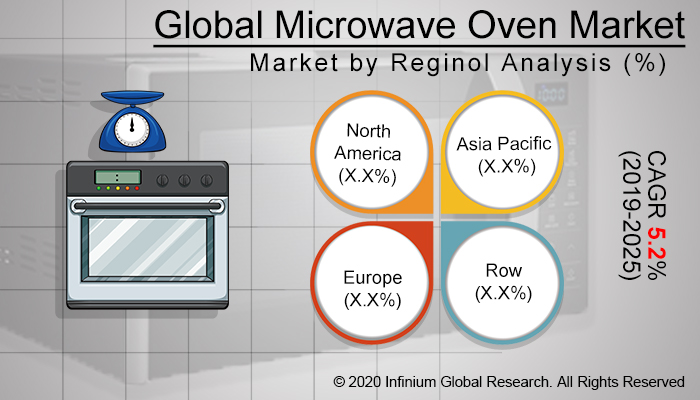 Global Microwave Oven Market
Market by Reginol Analysis (%)

North America (X.X%)

Asia Pacific (X.X%)

Europe (X.X%)

Row (X.X%)

CAGR 5.2% (2019-2025)

© 2020 Infinium Global Research. All Rights Reserved